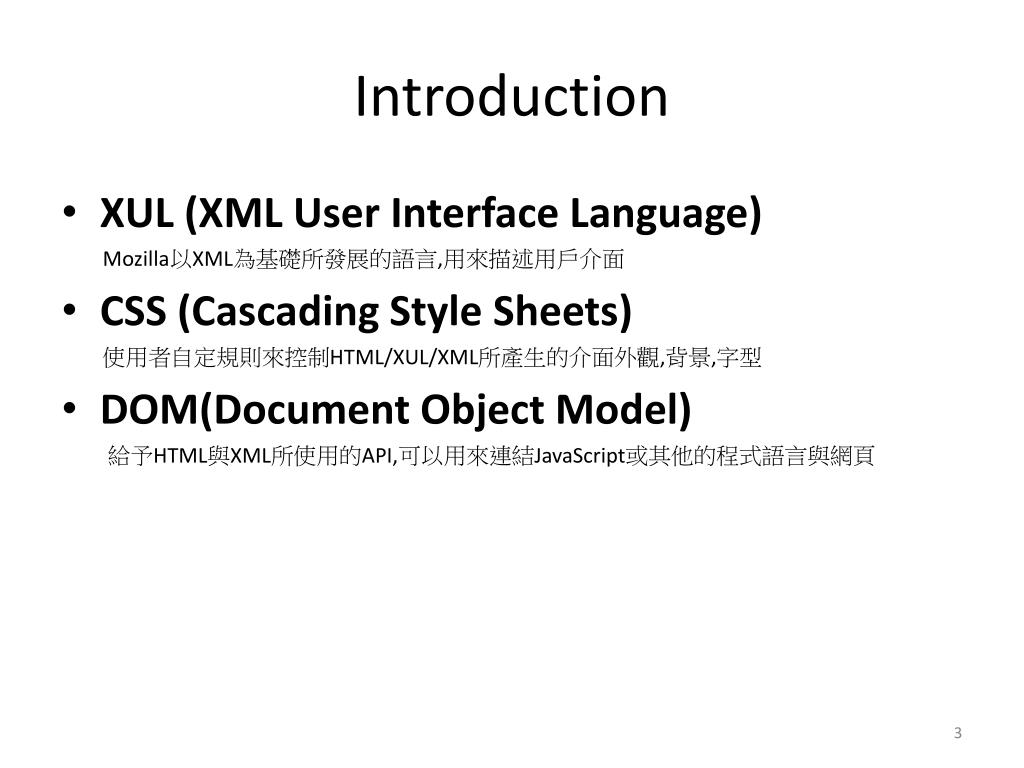 Introduction

• XUL (XML User Interface Language)
Mozilla以XML為基礎所發展的語言,用來描述用戶介面

• CSS (Cascading Style Sheets)
使用者自定規則來控制HTML/XUL/XML所產生的介面外觀,背景,字型

• DOM(Document Object Model)
給予HTML與XML所使用的API,可以用來連結JavaScript或其他的程式語言與網頁

3